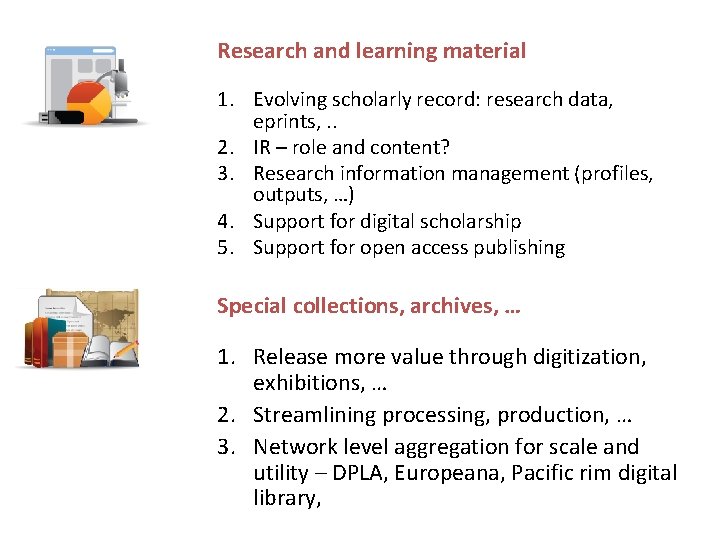 Research and learning material

1. Evolving scholarly record: research data, eprints, ..
2. IR – role and content?
3. Research information management (profiles, outputs, …)
4. Support for digital scholarship
5. Support for open access publishing

Special collections, archives, …

1. Release more value through digitization, exhibitions, …
2. Streamlining processing, production, …
3. Network level aggregation for scale and utility – DPLA, Europeana, Pacific rim digital library,